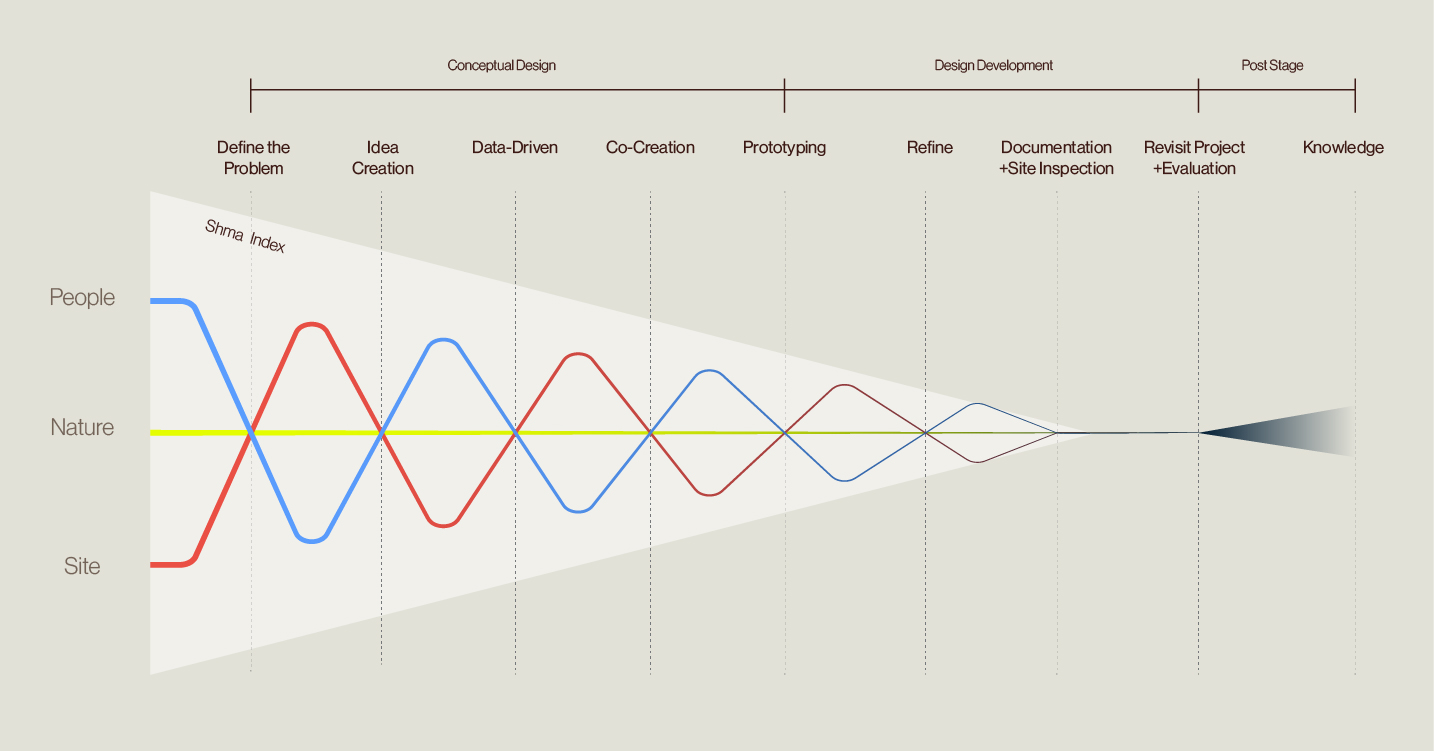 Conceptual Design

Design Development

Post Stage

Define the Problem

Idea Creation

Data-Driven

Co-Creation

Prototyping

Refine

Documentation +Site Inspection

Revisit Project +Evaluation

Knowledge

Shma Index

People

Nature

Site